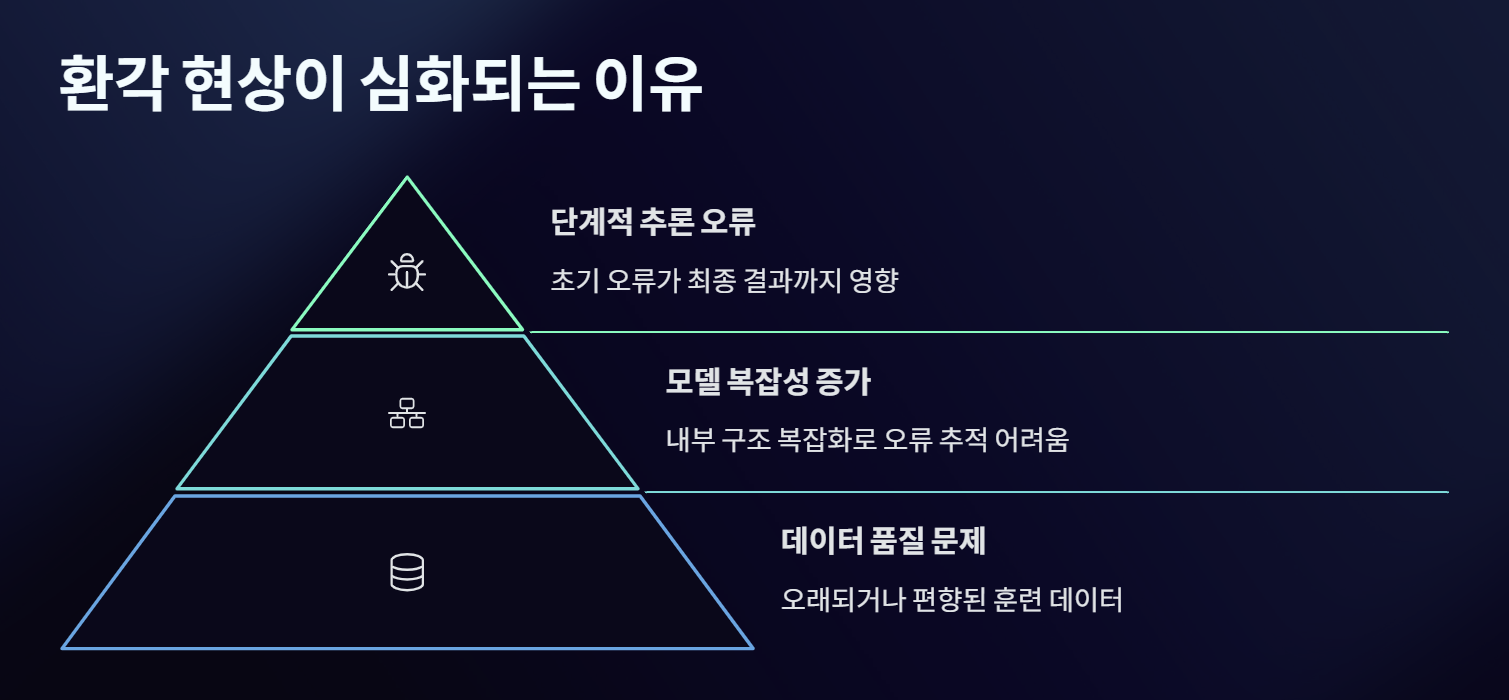 환각 현상이 심화되는 이유

단계적 추론 오류

초기 오류가 최종 결과까지 영향

모델 복잡성 증가

내부 구조 복잡화로 오류 추적 어려움

데이터 품질 문제

오래되거나 편향된 훈련 데이터